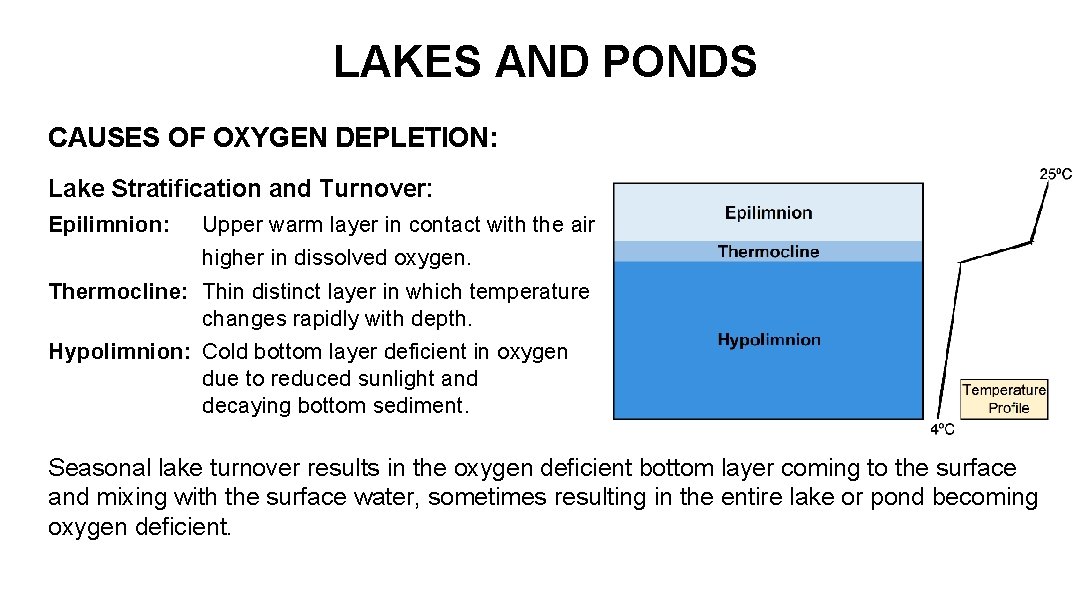 LAKES AND PONDS

CAUSES OF OXYGEN DEPLETION:

Lake Stratification and Turnover:

Epilimnion: Upper warm layer in contact with the air higher in dissolved oxygen.

Thermocline: Thin distinct layer in which temperature changes rapidly with depth.

Hypolimnion: Cold bottom layer deficient in oxygen due to reduced sunlight and decaying bottom sediment.

Epilimnion

Thermocline

Hypolimnion

25ºC

Temperature Profile

4ºC

Seasonal lake turnover results in the oxygen deficient bottom layer coming to the surface and mixing with the surface water, sometimes resulting in the entire lake or pond becoming oxygen deficient.